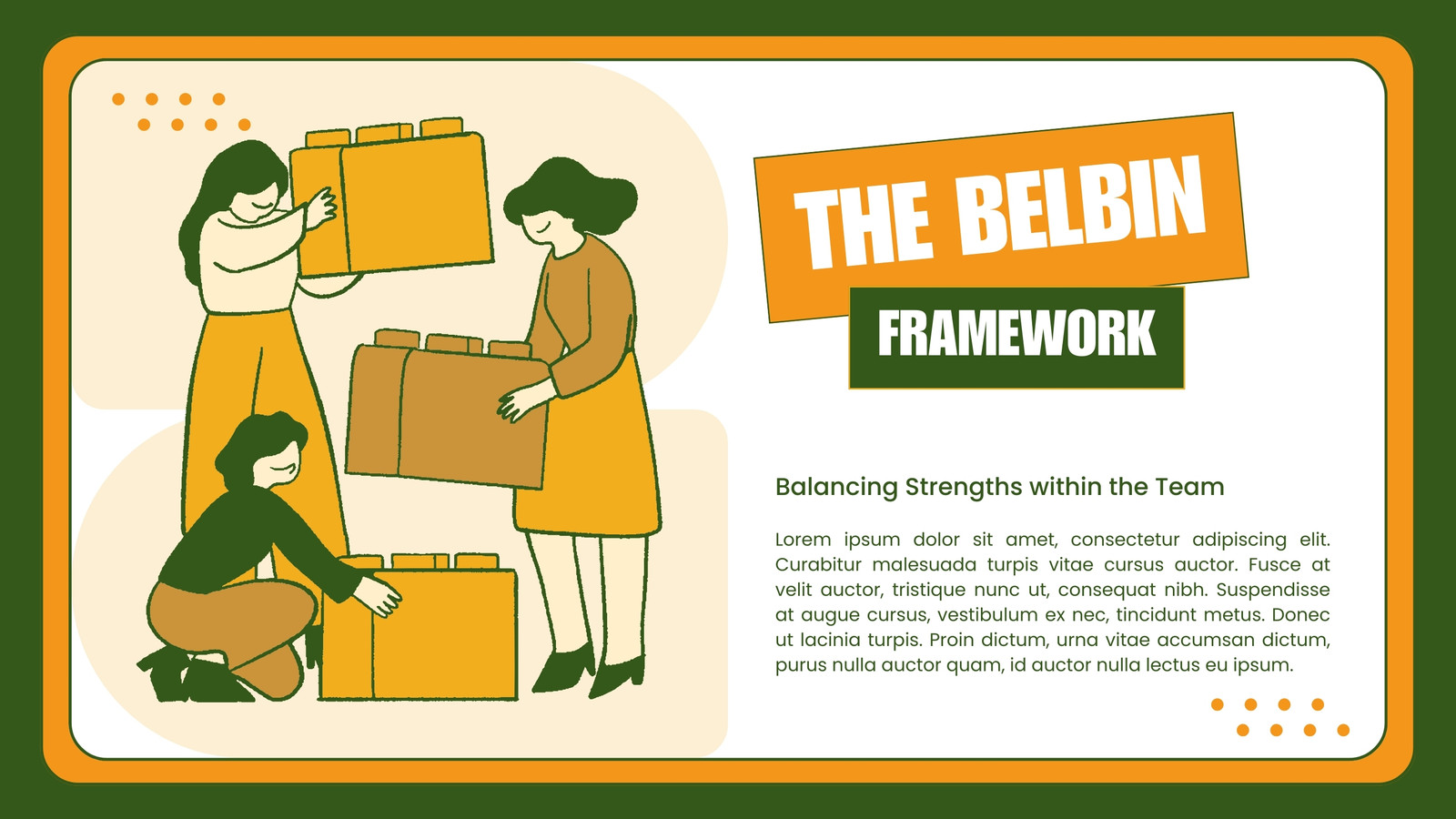 THE BELBIN

FRAMEWORK

Balancing Strengths within the Team

Lorem ipsum dolor sit amet, consectetur adipiscing elit. Curabitur malesuada turpis vitae cursus auctor. Fusce at velit auctor, tristique nunc ut, consequat nibh. Suspendisse at augue cursus, vestibulum ex nec, tincidunt metus. Donec ut lacinia turpis. Proin dictum, urna vitae accumsan dictum, purus nulla auctor quam, id auctor nulla lectus eu ipsum.